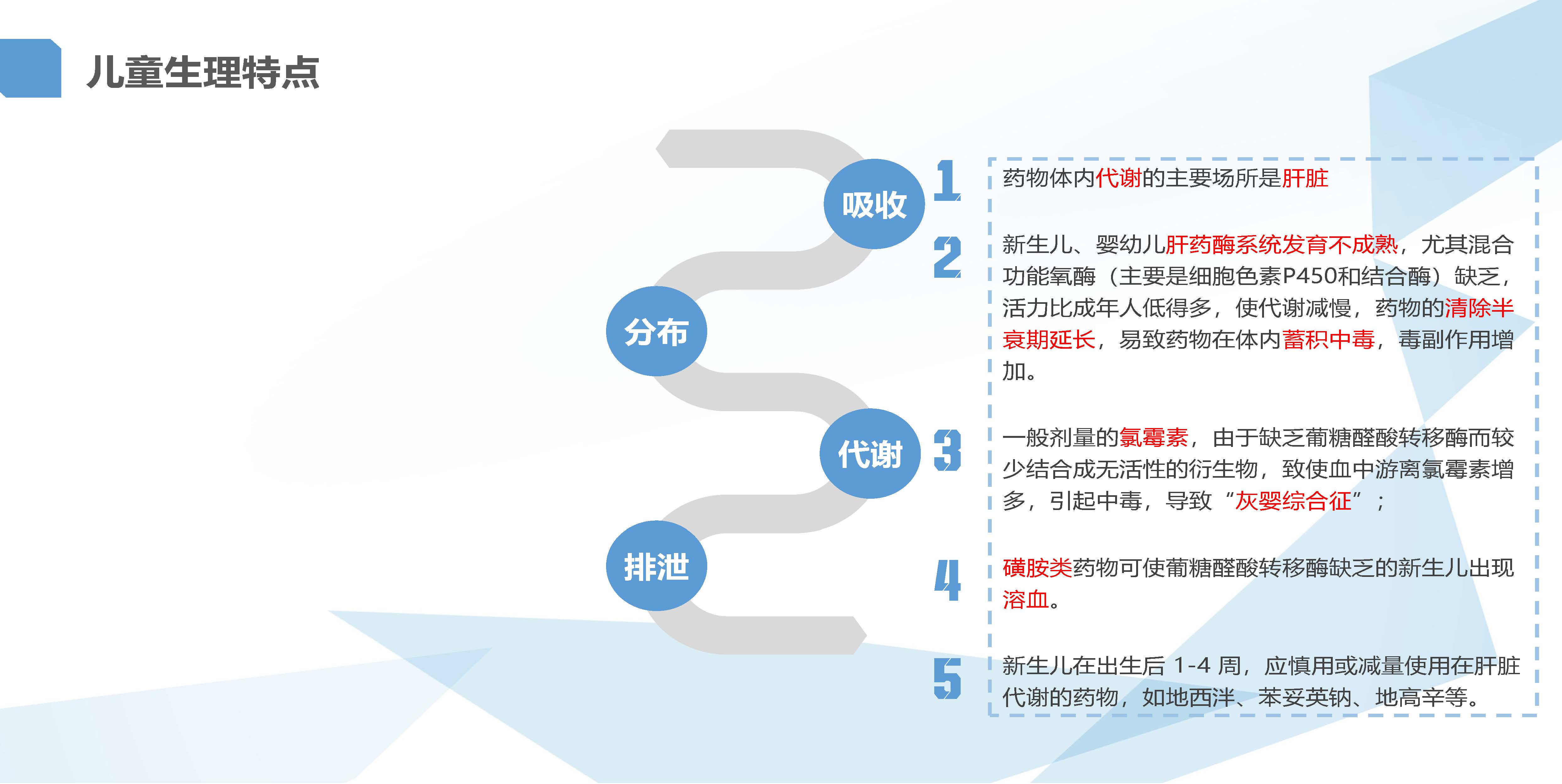 儿童生理特点

吸收

分布

代谢

排泄

1 药物体内代谢的主要场所是肝脏

2 新生儿、婴幼儿肝药酶系统发育不成熟，尤其混合功能氧酶（主要是细胞色素P450和结合酶）缺乏，活力比成年人低得多，使代谢减慢，药物的清除半衰期延长，易致药物在体内蓄积中毒，毒副作用增加。

3 一般剂量的氯霉素，由于缺乏葡糖醛酸转移酶而较少结合成无活性的衍生物，致使血中游离氯霉素增多，引起中毒，导致“灰婴综合征”；

4 磺胺类药物可使葡糖醛酸转移酶缺乏的新生儿出现溶血。

5 新生儿在出生后 1-4 周，应慎用或减量使用在肝脏代谢的药物，如地西泮、苯妥英钠、地高辛等。